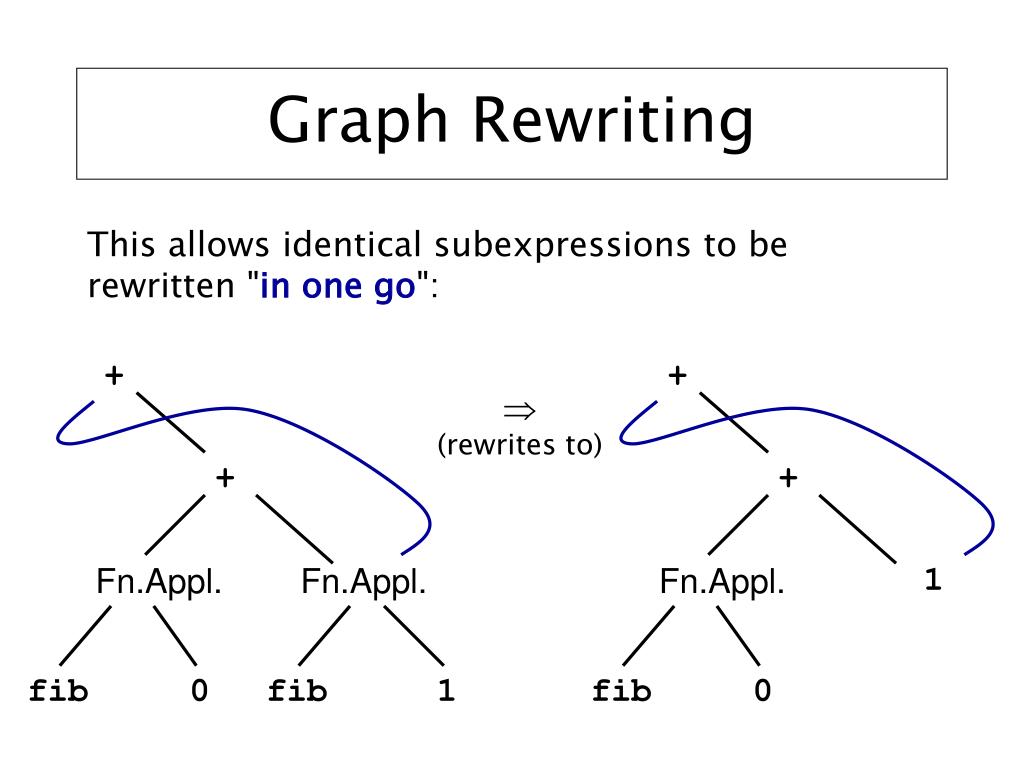 Graph Rewriting

This allows identical subexpressions to be rewritten "in one go":

+

+

Fn.Appl.

Fn.Appl.

fib

0

fib

1

$\Rightarrow$
(rewrites to)

+

+

Fn.Appl.

1

fib

0